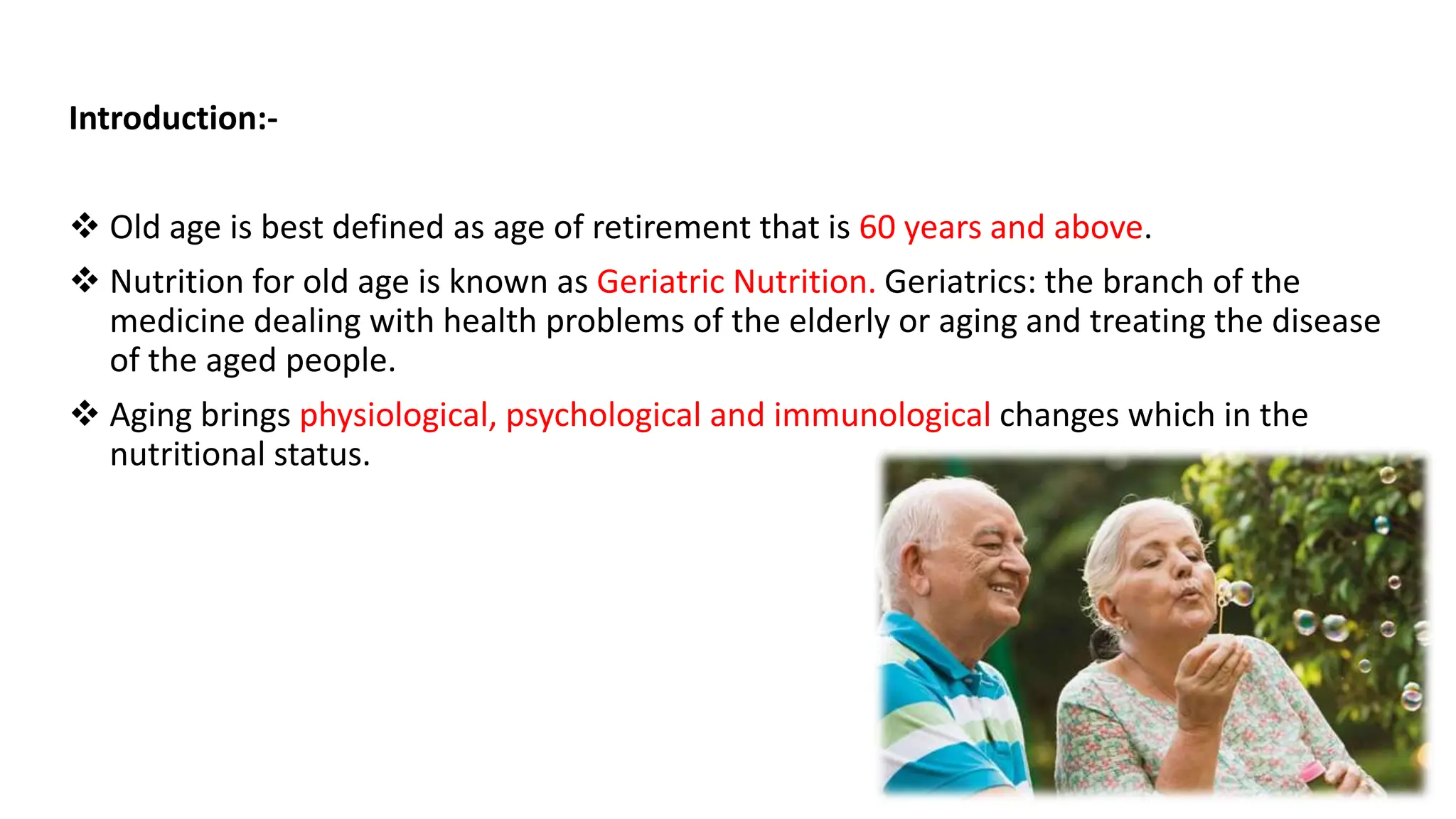 Introduction:-

❖ Old age is best defined as age of retirement that is 60 years and above.

❖ Nutrition for old age is known as Geriatric Nutrition. Geriatrics: the branch of the medicine dealing with health problems of the elderly or aging and treating the disease of the aged people.

❖ Aging brings physiological, psychological and immunological changes which in the nutritional status.